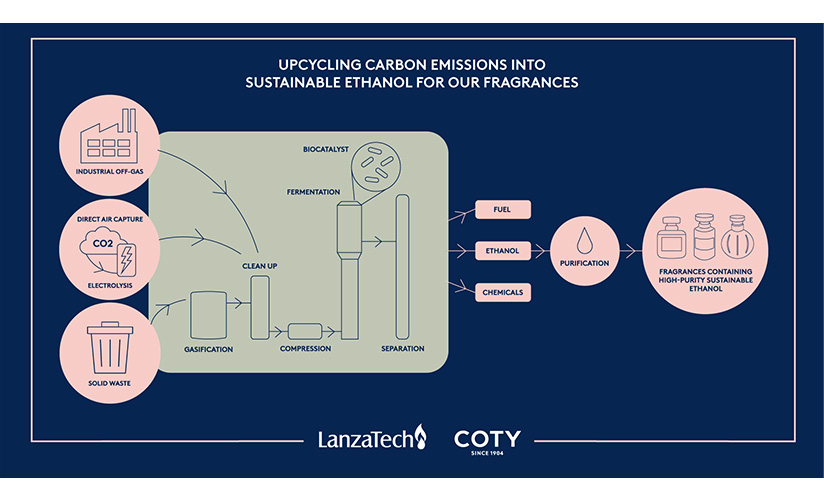 UPCYCLING CARBON EMISSIONS INTO SUSTAINABLE ETHANOL FOR OUR FRAGRANCES

INDUSTRIAL OFF-GAS

DIRECT AIR CAPTURE

CO2

ELECTROLYSIS

SOLID WASTE

BIOCATALYST

FERMENTATION

CLEAN UP

GASIFICATION

COMPRESSION

SEPARATION

FUEL

ETHANOL

CHEMICALS

PURIFICATION

FRAGRANCES CONTAINING HIGH-PURITY SUSTAINABLE ETHANOL

LanzaTech

COTY
SINCE 1904